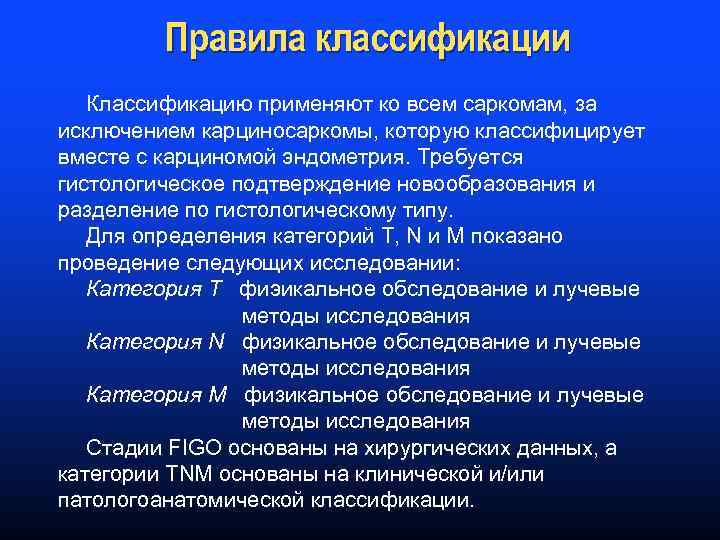 Правила классификации

Классификацию применяют ко всем саркомам, за исключением карциносаркомы, которую классифицирует вместе с карциномой эндометрия. Требуется гистологическое подтверждение новообразования и разделение по гистологическому типу.

Для определения категорий T, N и M показано проведение следующих исследовании:

Категория T физикальное обследование и лучевые методы исследования

Категория N физикальное обследование и лучевые методы исследования

Категория M физикальное обследование и лучевые методы исследования

Стадии FIGO основаны на хирургических данных, а категории TNM основаны на клинической и/или патологоанатомической классификации.